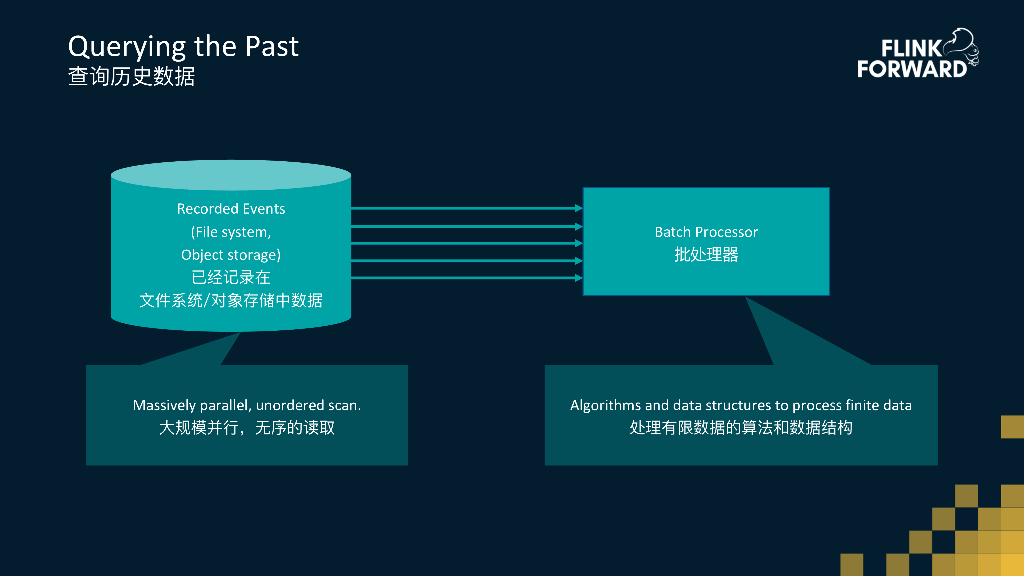 Querying the Past
查询历史数据

FLINK FORWARD

Recorded Events
(File system,
Object storage)
已经记录在
文件系统/对象存储中数据

Batch Processor
批处理器

Massively parallel, unordered scan.
大规模并行，无序的读取

Algorithms and data structures to process finite data
处理有限数据的算法和数据结构